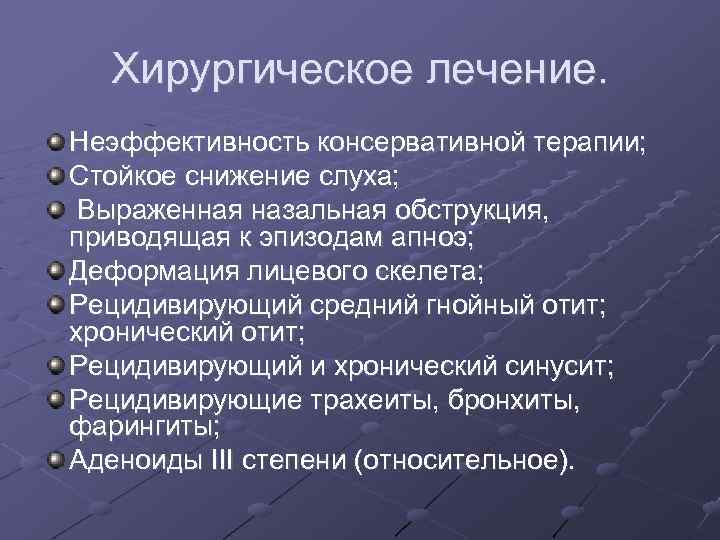 Хирургическое лечение.

Неэффективность консервативной терапии;

Стойкое снижение слуха;

Выраженная назальная обструкция, приводящая к эпизодам апноэ;

Деформация лицевого скелета;

Рецидивирующий средний гнойный отит; хронический отит;

Рецидивирующий и хронический синусит;

Рецидивирующие трахеиты, бронхиты, фарингиты;

Аденоиды III степени (относительное).